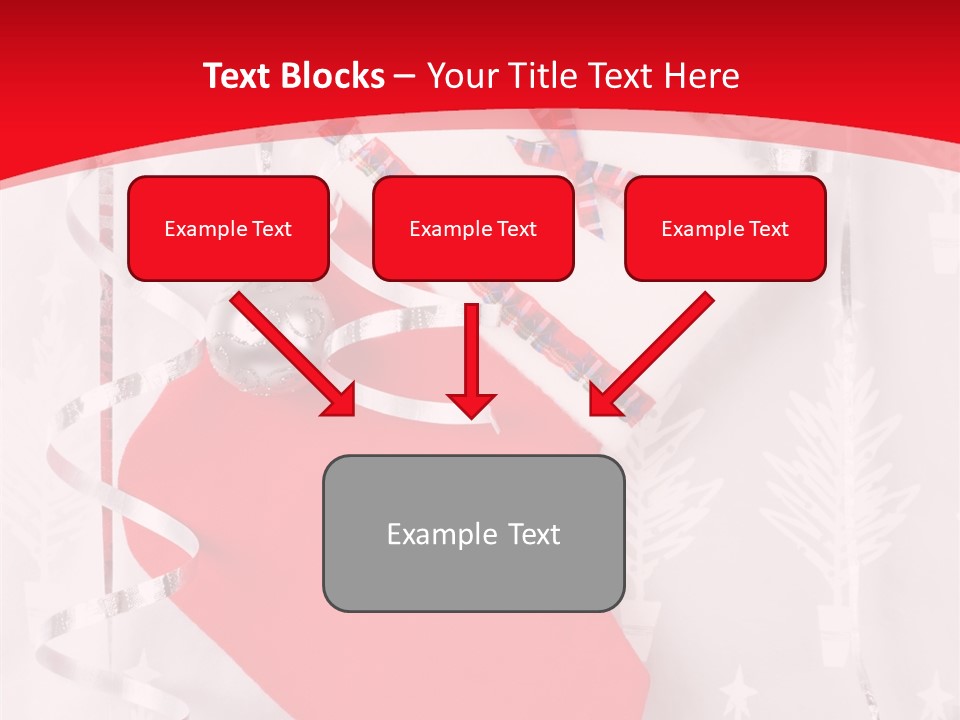 Text Blocks – Your Title Text Here

Example Text

Example Text

Example Text

Example Text